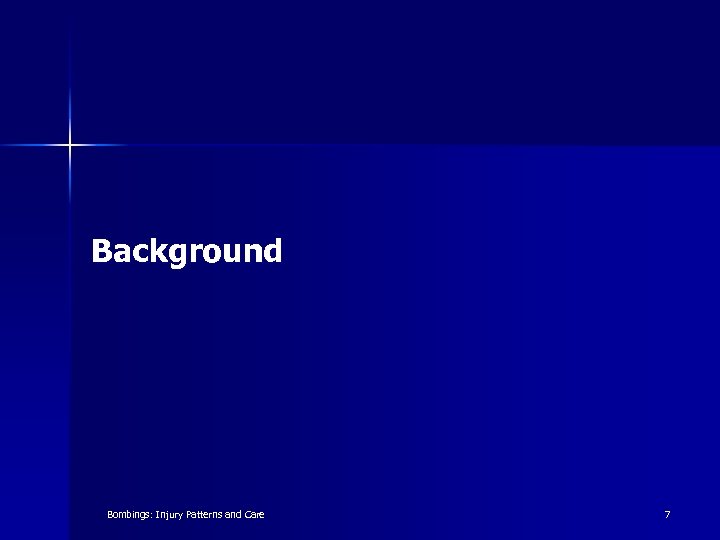 Background

Bombings: Injury Patterns and Care

7